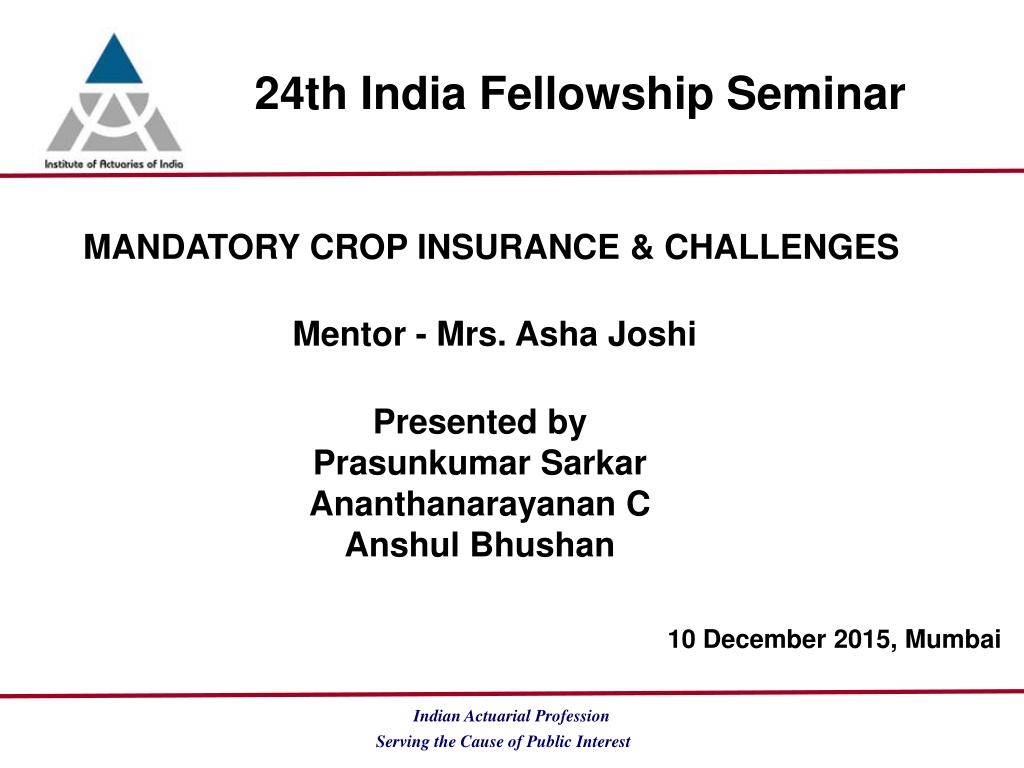 Institute of Actuaries of India

24th India Fellowship Seminar

MANDATORY CROP INSURANCE & CHALLENGES

Mentor - Mrs. Asha Joshi

Presented by
Prasunkumar Sarkar
Ananthanarayanan C
Anshul Bhushan

10 December 2015, Mumbai

Indian Actuarial Profession
Serving the Cause of Public Interest